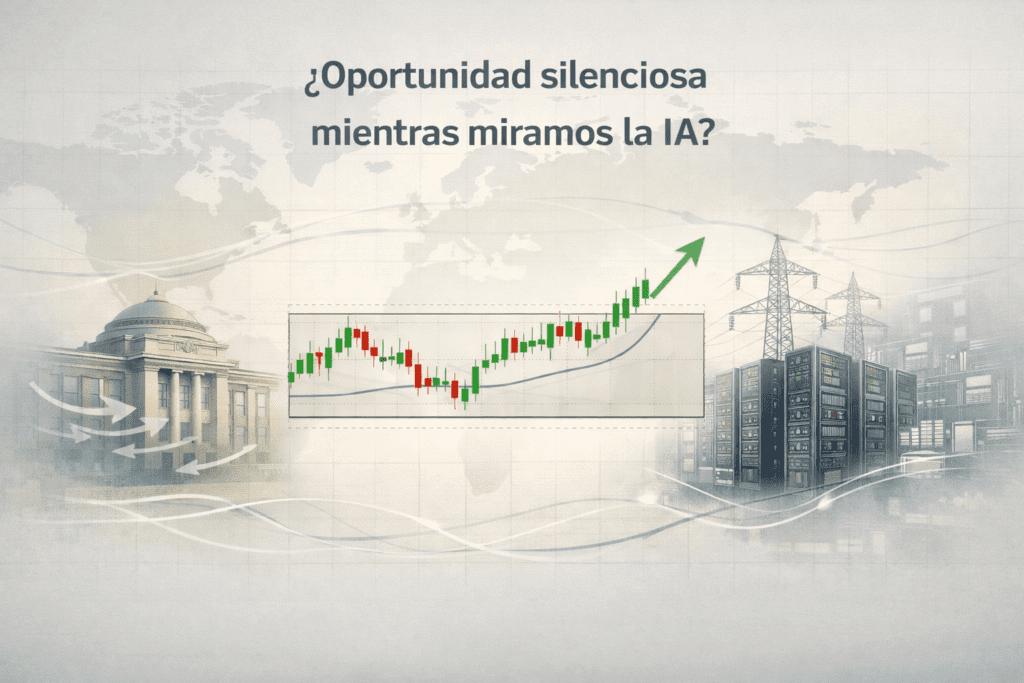 ¿Oportunidad silenciosa mientras miramos la IA?